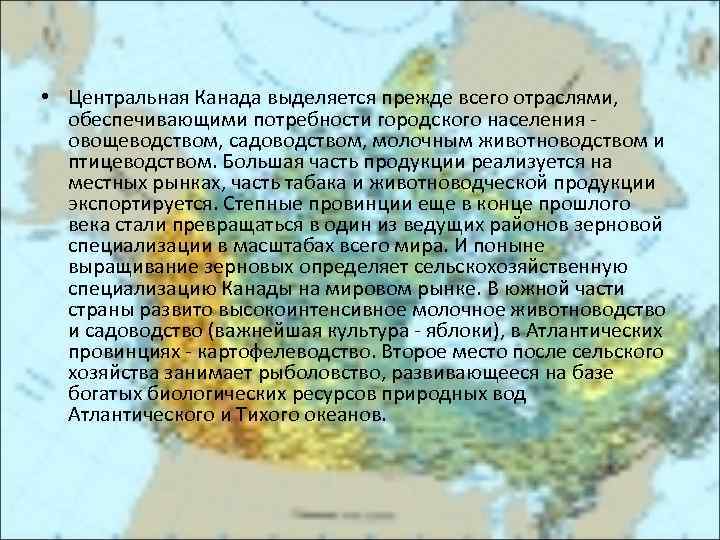 • Центральная Канада выделяется прежде всего отраслями, обеспечивающими потребности городского населения - овощеводством, садоводством, молочным животноводством и птицеводством. Большая часть продукции реализуется на местных рынках, часть табака и животноводческой продукции экспортируется. Степные провинции еще в конце прошлого века стали превращаться в один из ведущих районов зерновой специализации в масштабах всего мира. И поныне выращивание зерновых определяет сельскохозяйственную специализацию Канады на мировом рынке. В южной части страны развито высокоинтенсивное молочное животноводство и садоводство (важнейшая культура - яблоки), в Атлантических провинциях - картофелеводство. Второе место после сельского хозяйства занимает рыболовство, развивающееся на базе богатых биологических ресурсов природных вод Атлантического и Тихого океанов.